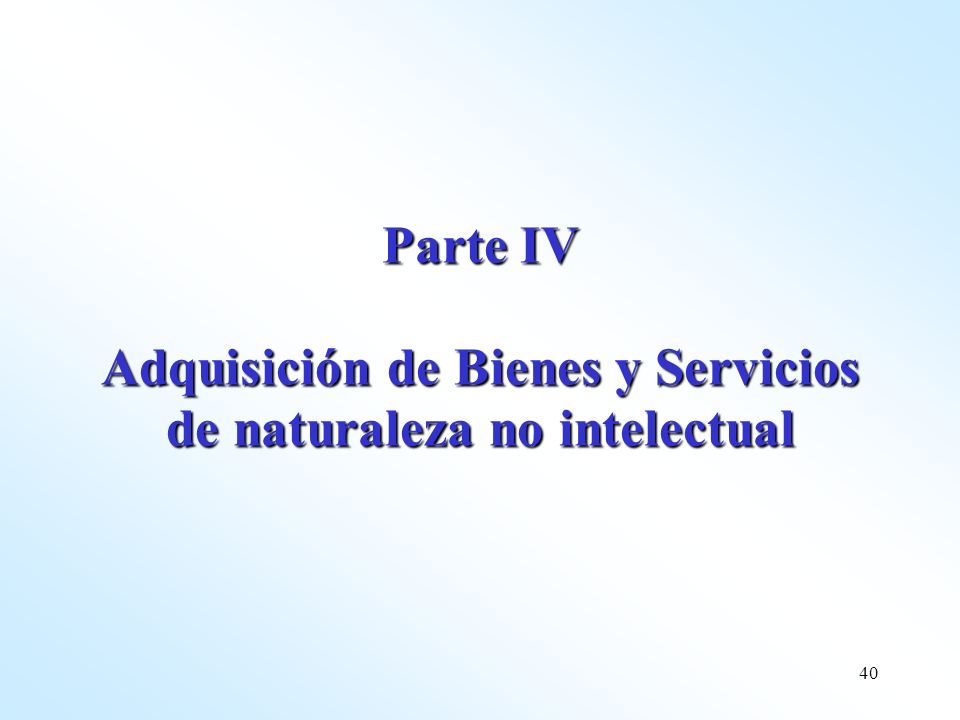 Parte IV

Adquisición de Bienes y Servicios de naturaleza no intelectual

40